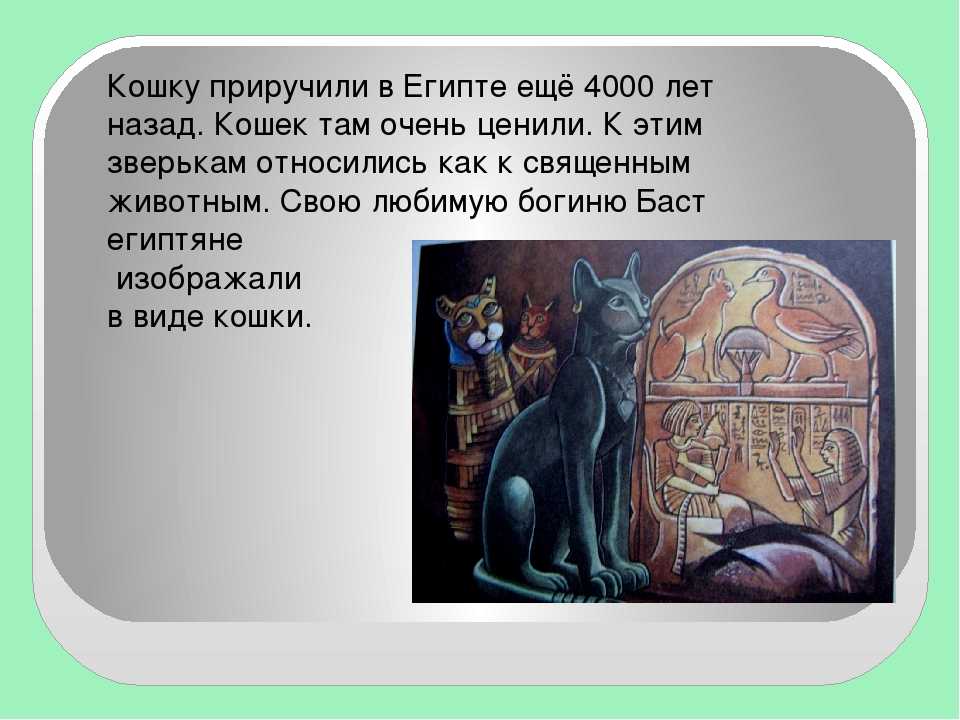 Кошку приручили в Египте ещё 4000 лет назад. Кошек там очень ценили. К этим зверькам относились как к священным животным. Свою любимую богиню Баст египтяне изображали в виде кошки.